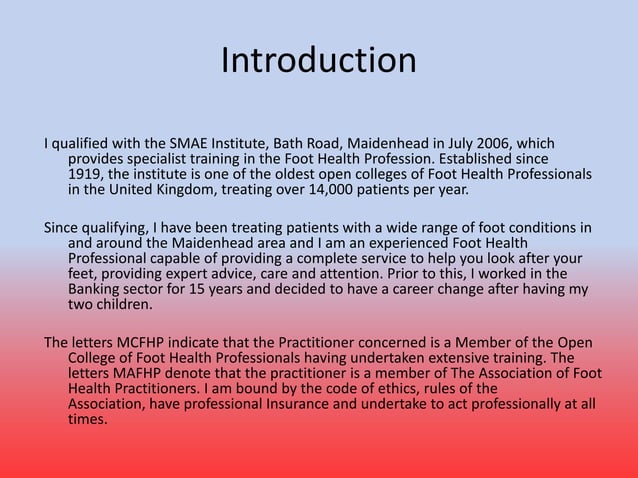 Introduction

I qualified with the SMAE Institute, Bath Road, Maidenhead in July 2006, which provides specialist training in the Foot Health Profession. Established since 1919, the institute is one of the oldest open colleges of Foot Health Professionals in the United Kingdom, treating over 14,000 patients per year.

Since qualifying, I have been treating patients with a wide range of foot conditions in and around the Maidenhead area and I am an experienced Foot Health Professional capable of providing a complete service to help you look after your feet, providing expert advice, care and attention. Prior to this, I worked in the Banking sector for 15 years and decided to have a career change after having my two children.

The letters MCFHP indicate that the Practitioner concerned is a Member of the Open College of Foot Health Professionals having undertaken extensive training. The letters MAFHP denote that the practitioner is a member of The Association of Foot Health Practitioners. I am bound by the code of ethics, rules of the Association, have professional Insurance and undertake to act professionally at all times.